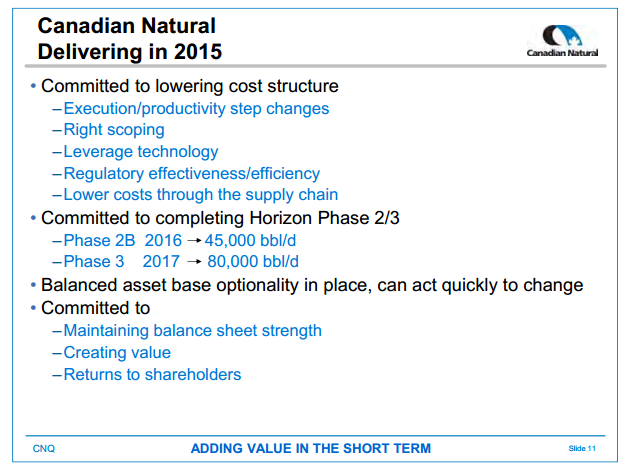 Canadian Natural
Delivering in 2015

Canadian Natural

• Committed to lowering cost structure
– Execution/productivity step changes
– Right scoping
– Leverage technology
– Regulatory effectiveness/efficiency
– Lower costs through the supply chain
• Committed to completing Horizon Phase 2/3
– Phase 2B 2016 → 45,000 bbl/d
– Phase 3 2017 → 80,000 bbl/d
• Balanced asset base optionality in place, can act quickly to change
• Committed to
– Maintaining balance sheet strength
– Creating value
– Returns to shareholders

CNQ
ADDING VALUE IN THE SHORT TERM
Slide 11